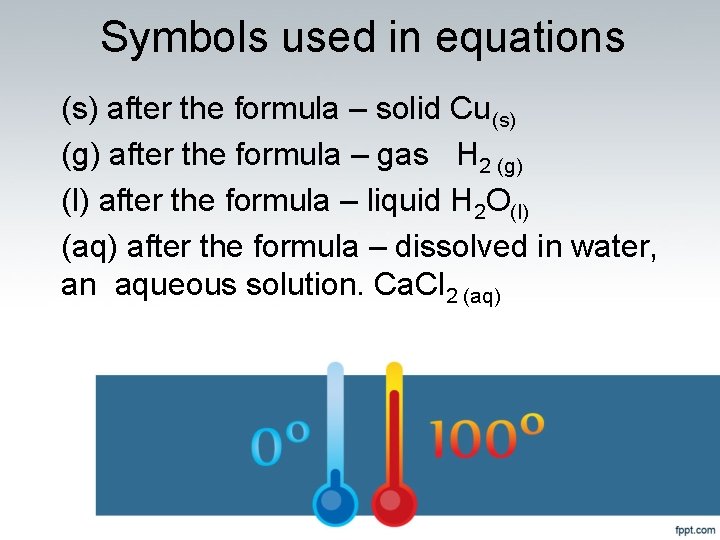 Symbols used in equations

(s) after the formula – solid $Cu_{(s)}$

(g) after the formula – gas $H_{2\,(g)}$

(l) after the formula – liquid $H_2O_{(l)}$

(aq) after the formula – dissolved in water, an aqueous solution. $CaCl_{2\,(aq)}$

0°

100°

fppt.com